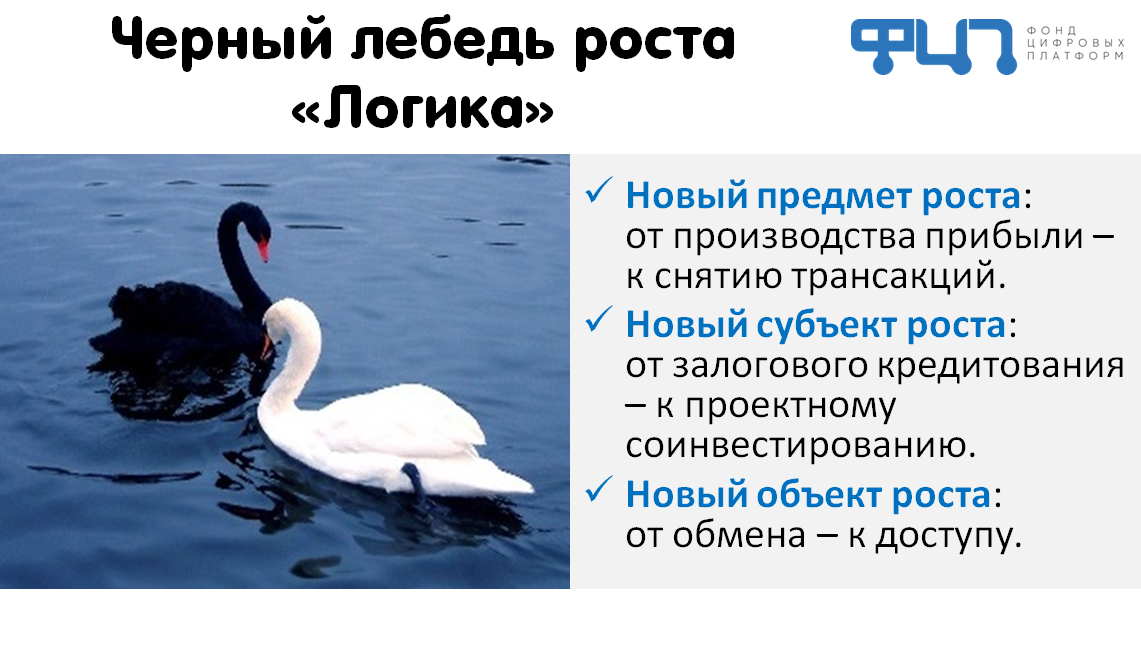 Черный лебедь роста
«Логика»

ФЦП
ФОНД
ЦИФРОВЫХ
ПЛАТФОРМ

✓ Новый предмет роста: от производства прибыли – к снятию трансакций.

✓ Новый субъект роста: от залогового кредитования – к проектному соинвестированию.

✓ Новый объект роста: от обмена – к доступу.